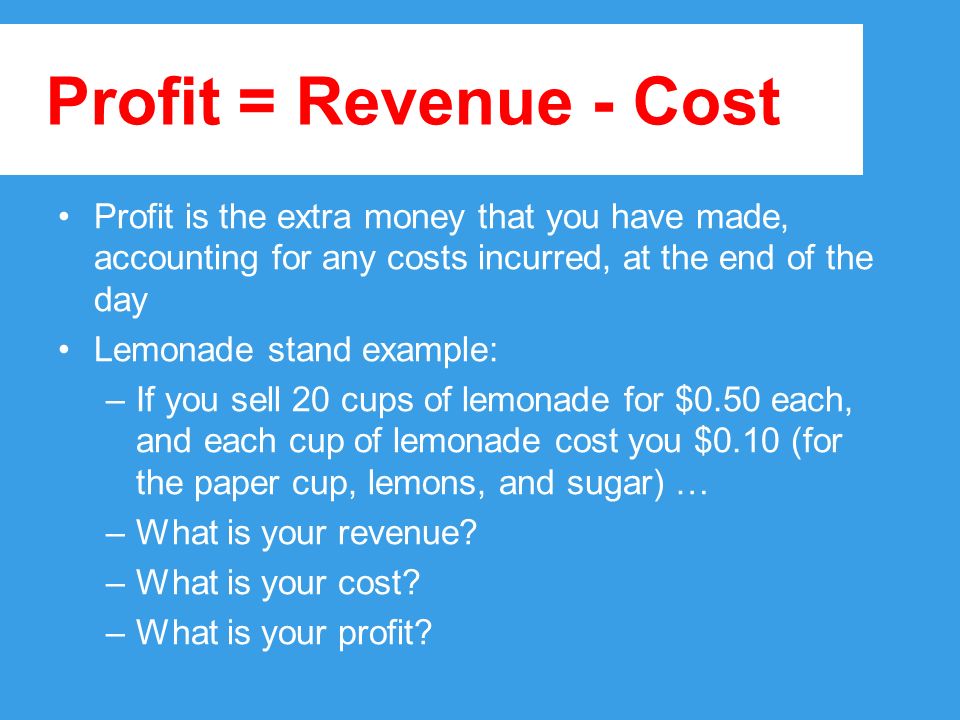 Profit = Revenue - Cost

• Profit is the extra money that you have made, accounting for any costs incurred, at the end of the day
• Lemonade stand example:
– If you sell 20 cups of lemonade for \$0.50 each, and each cup of lemonade cost you \$0.10 (for the paper cup, lemons, and sugar) …
– What is your revenue?
– What is your cost?
– What is your profit?